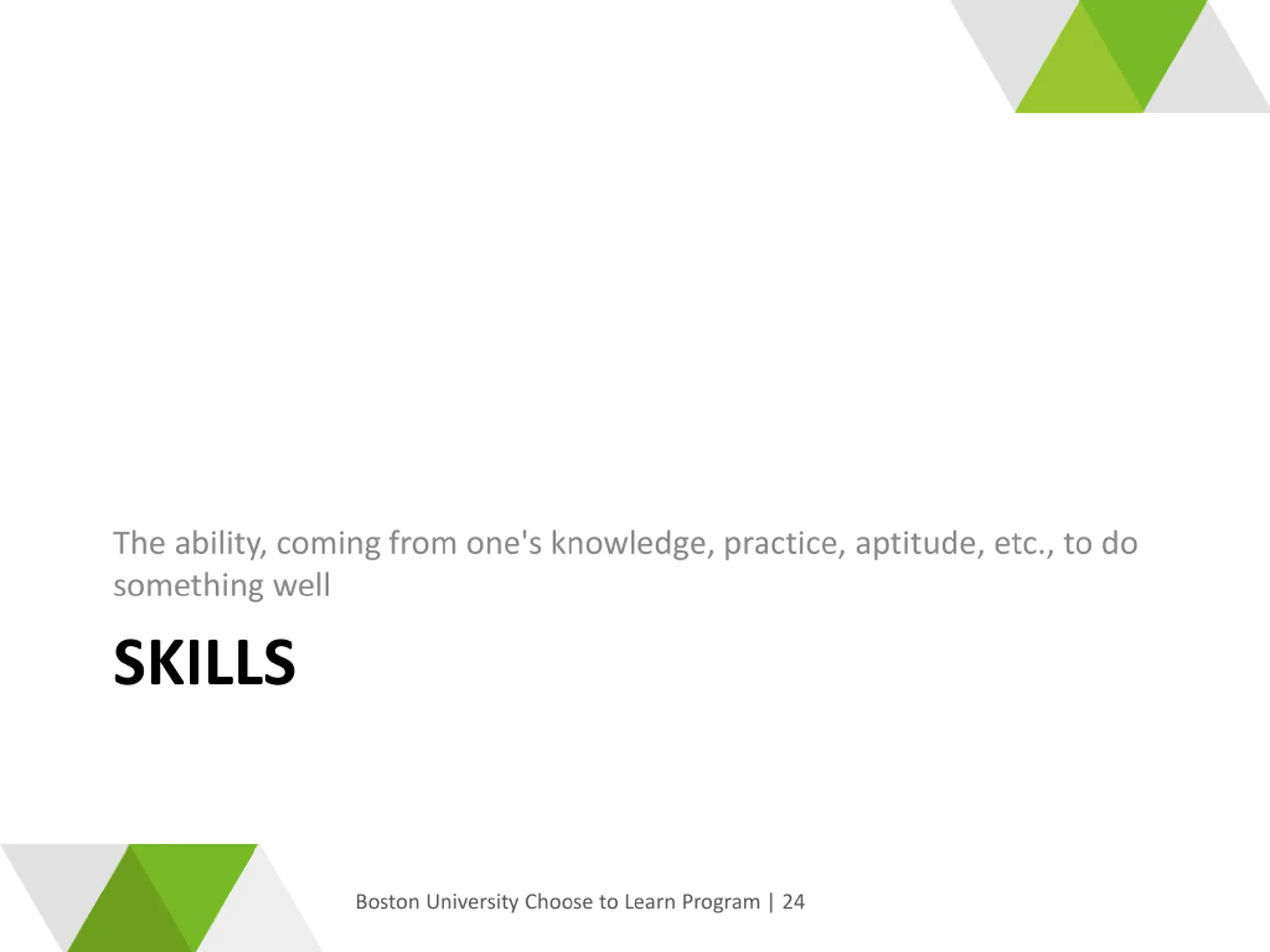 The ability, coming from one's knowledge, practice, aptitude, etc., to do something well

SKILLS

Boston University Choose to Learn Program | 24